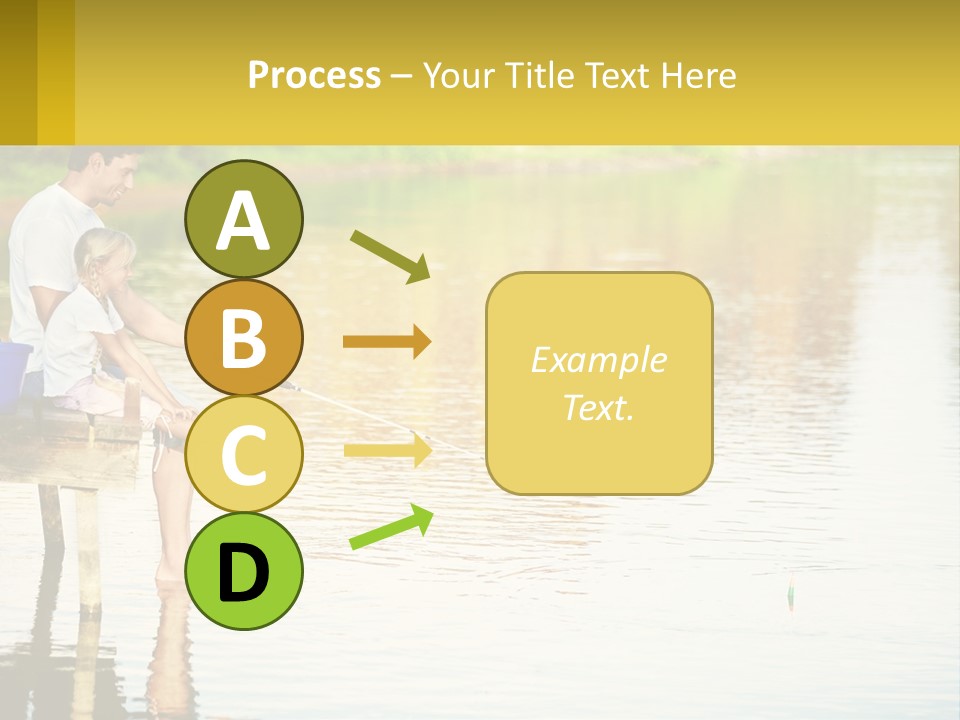 Process – Your Title Text Here

A

B

C

D

Example Text.